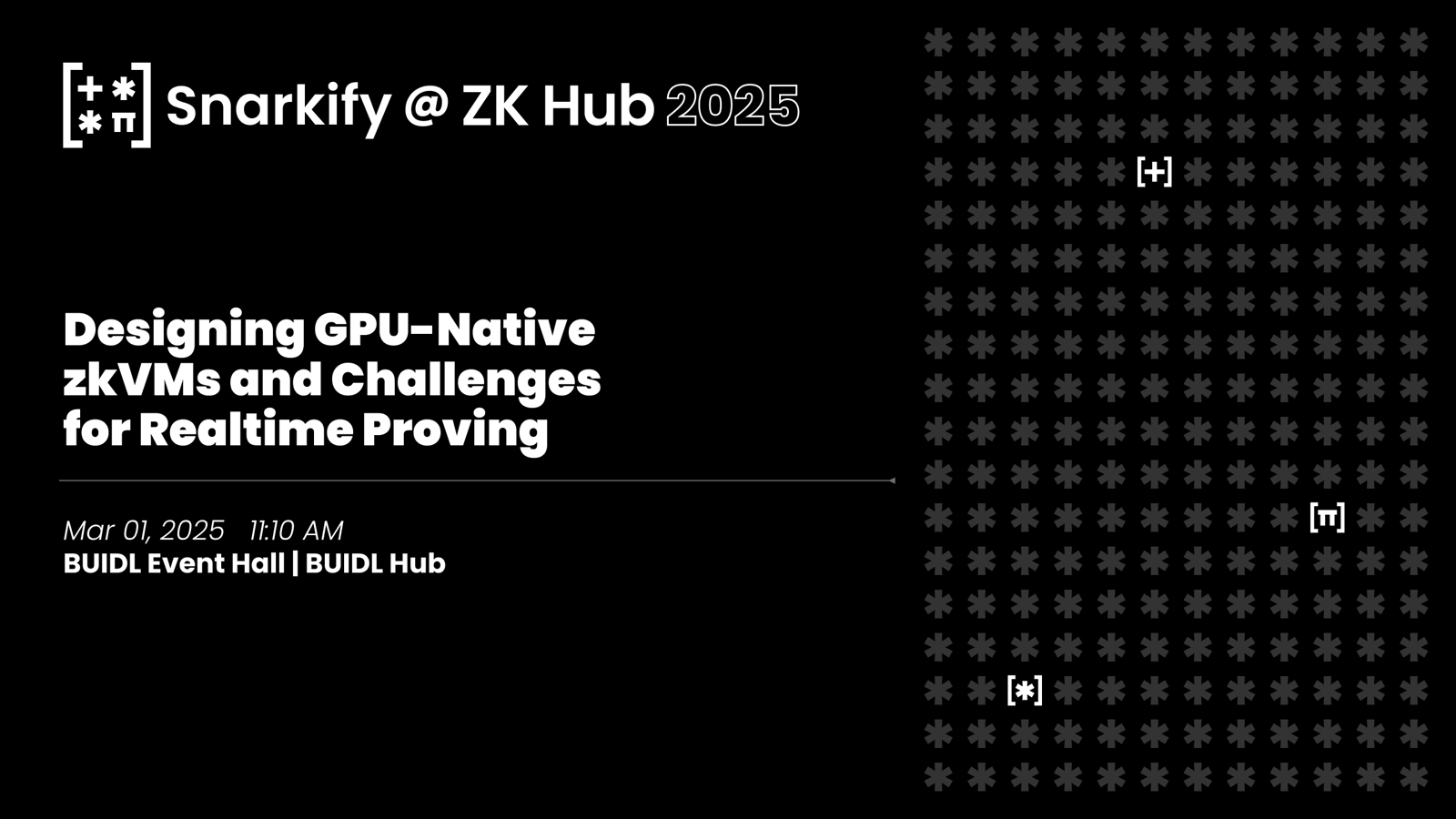 Snarkify @ ZK Hub 2025

Designing GPU-Native zkVMs and Challenges for Realtime Proving

Mar 01, 2025 11:10 AM
BUIDL Event Hall | BUIDL Hub

[+]

[π]

[*]